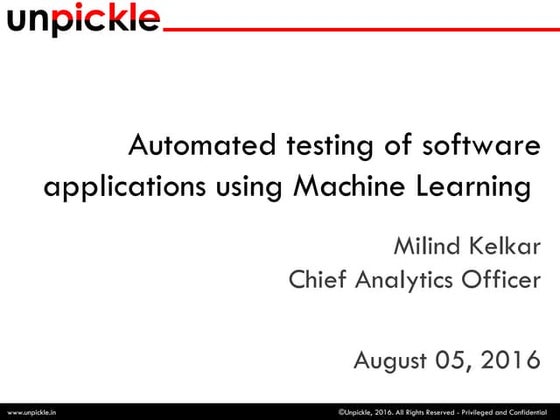 unpickle

Automated testing of software applications using Machine Learning

Milind Kelkar
Chief Analytics Officer

August 05, 2016

www.unpickle.in

©Unpickle, 2016. All Rights Reserved - Privileged and Confidential